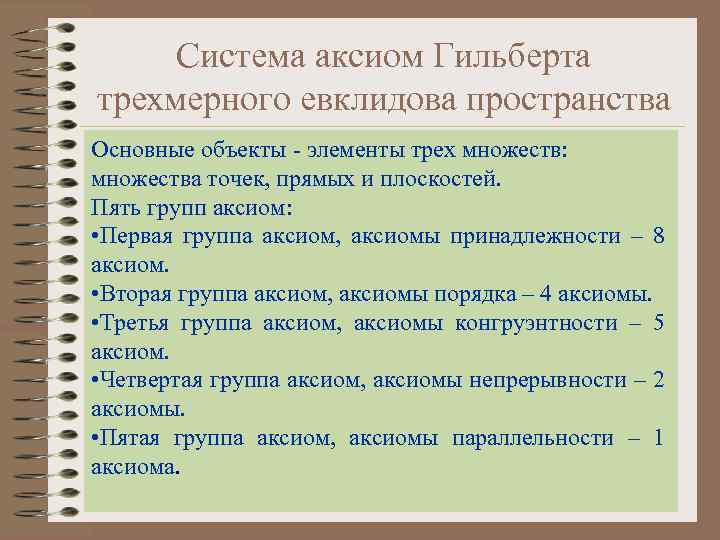 Система аксиом Гильберта трехмерного евклидова пространства

Основные объекты - элементы трех множеств: множества точек, прямых и плоскостей.
Пять групп аксиом:
•Первая группа аксиом, аксиомы принадлежности – 8 аксиом.
•Вторая группа аксиом, аксиомы порядка – 4 аксиомы.
•Третья группа аксиом, аксиомы конгруэнтности – 5 аксиом.
•Четвертая группа аксиом, аксиомы непрерывности – 2 аксиомы.
•Пятая группа аксиом, аксиомы параллельности – 1 аксиома.